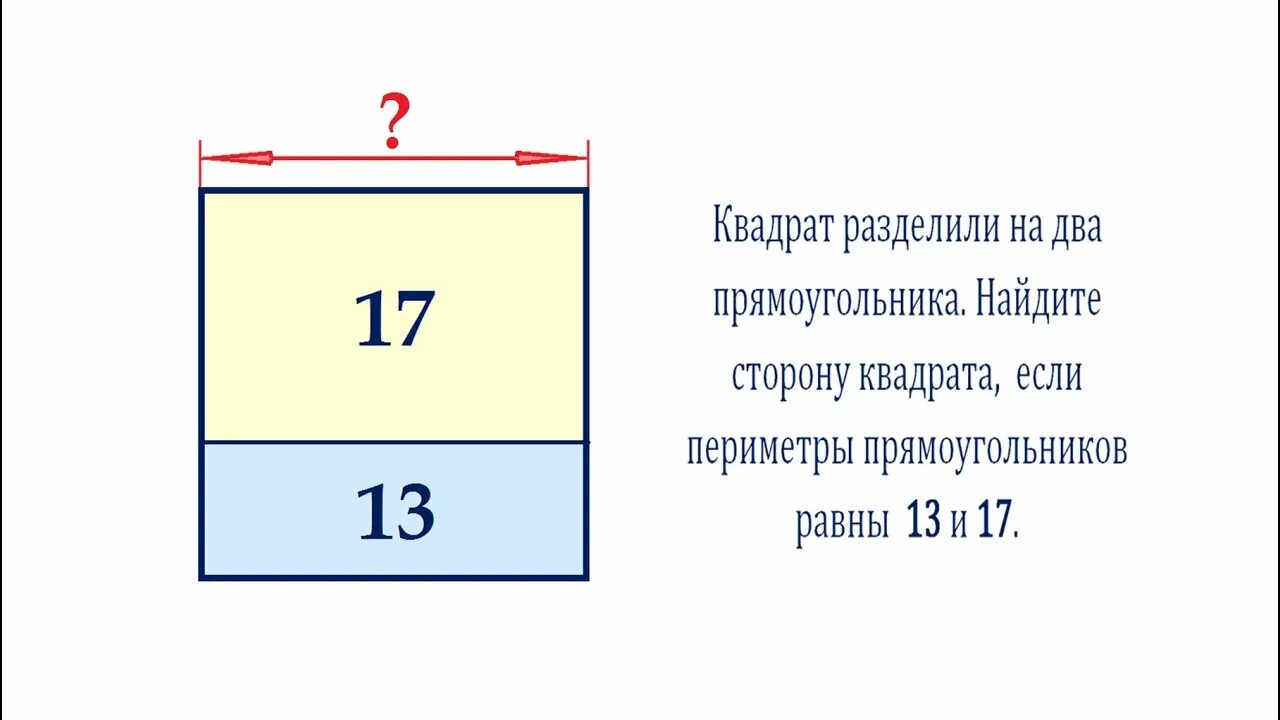 ?

17

13

Квадрат разделили на два прямоугольника. Найдите сторону квадрата, если периметры прямоугольников равны 13 и 17.